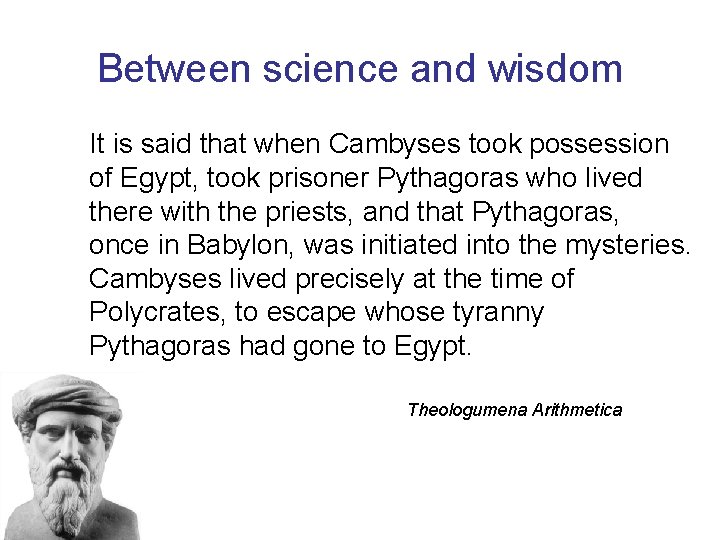 Between science and wisdom

It is said that when Cambyses took possession of Egypt, took prisoner Pythagoras who lived there with the priests, and that Pythagoras, once in Babylon, was initiated into the mysteries. Cambyses lived precisely at the time of Polycrates, to escape whose tyranny Pythagoras had gone to Egypt.

Theologumena Arithmetica